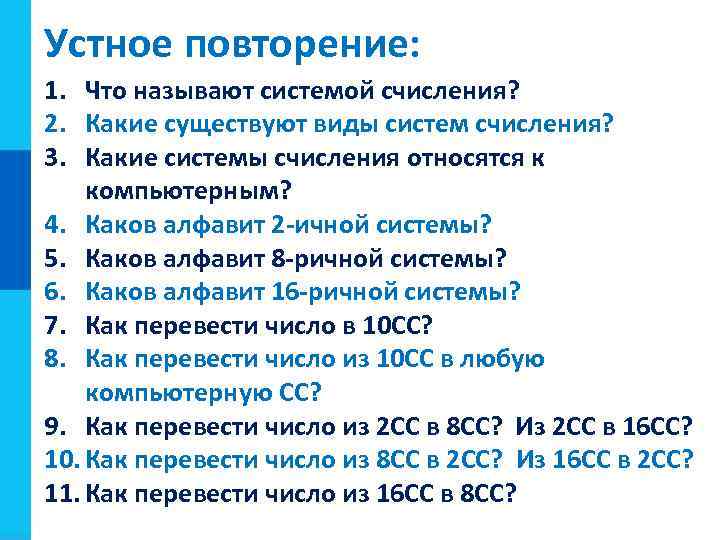 Устное повторение:

1. Что называют системой счисления?
2. Какие существуют виды систем счисления?
3. Какие системы счисления относятся к компьютерным?
4. Каков алфавит 2-ичной системы?
5. Каков алфавит 8-ричной системы?
6. Каков алфавит 16-ричной системы?
7. Как перевести число в 10СС?
8. Как перевести число из 10СС в любую компьютерную СС?
9. Как перевести число из 2СС в 8СС? Из 2СС в 16СС?
10. Как перевести число из 8СС в 2СС? Из 16СС в 2СС?
11. Как перевести число из 16СС в 8СС?